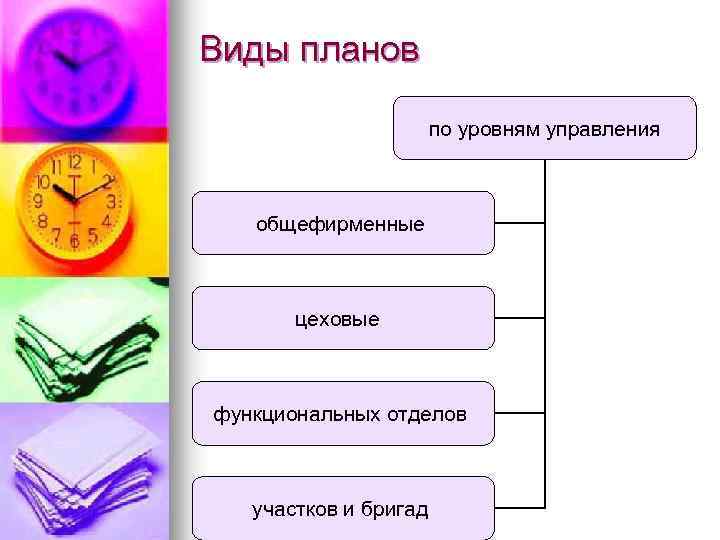 Виды планов

по уровням управления

общефирменные

цеховые

функциональных отделов

участков и бригад

12
1
2
3
4
5
6
7
8
9
10
11